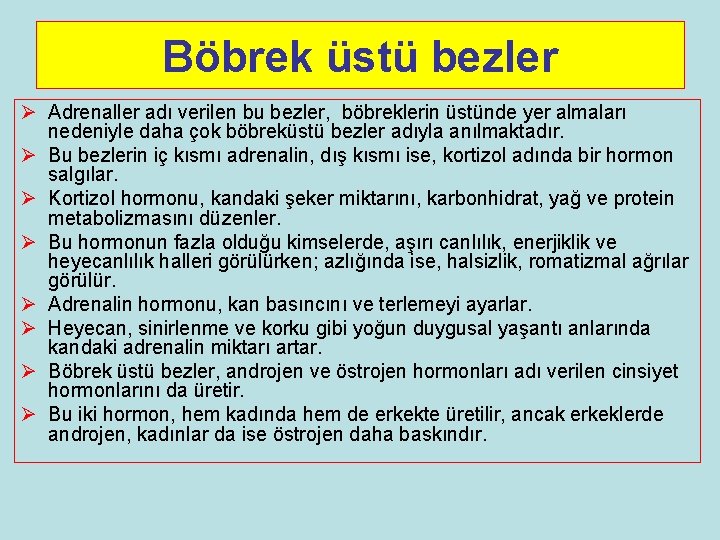 Böbrek üstü bezler

➢ Adrenaller adı verilen bu bezler, böbreklerin üstünde yer almaları nedeniyle daha çok böbreküstü bezler adıyla anılmaktadır.
➢ Bu bezlerin iç kısmı adrenalin, dış kısmı ise, kortizol adında bir hormon salgılar.
➢ Kortizol hormonu, kandaki şeker miktarını, karbonhidrat, yağ ve protein metabolizmasını düzenler.
➢ Bu hormonun fazla olduğu kimselerde, aşırı canlılık, enerjiklik ve heyecanlılık halleri görülürken; azlığında ise, halsizlik, romatizmal ağrılar görülür.
➢ Adrenalin hormonu, kan basıncını ve terlemeyi ayarlar.
➢ Heyecan, sinirlenme ve korku gibi yoğun duygusal yaşantı anlarında kandaki adrenalin miktarı artar.
➢ Böbrek üstü bezler, androjen ve östrojen hormonları adı verilen cinsiyet hormonlarını da üretir.
➢ Bu iki hormon, hem kadında hem de erkekte üretilir, ancak erkeklerde androjen, kadınlar da ise östrojen daha baskındır.